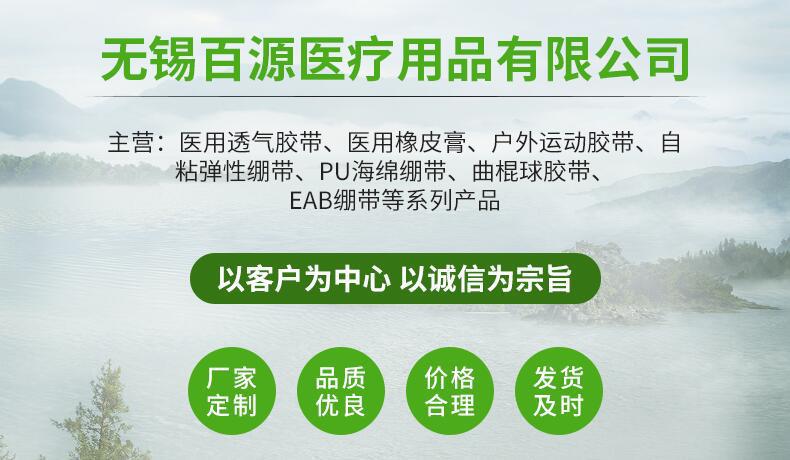 无锡百源医疗用品有限公司

主营：医用透气胶带、医用橡皮膏、户外运动胶带、自粘弹性绷带、PU海绵绷带、曲棍球胶带、EAB绷带等系列产品

以客户为中心 以诚信为宗旨

厂家定制

品质优良

价格合理

发货及时